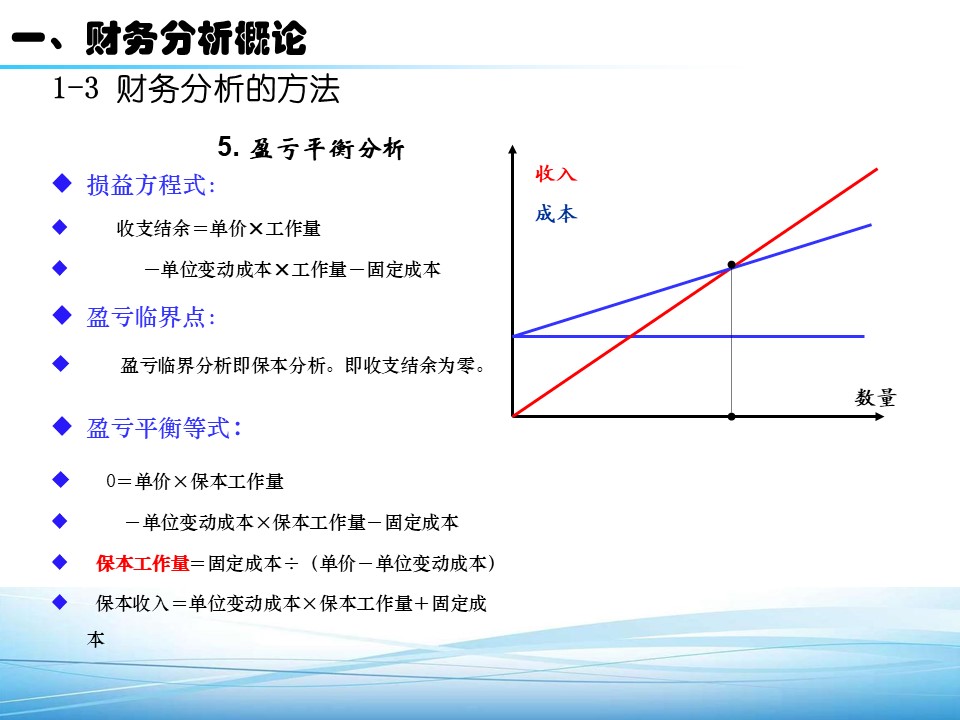 一、财务分析概论

1-3 财务分析的方法

5. 盈亏平衡分析

◆ 损益方程式:

◆ 收支结余＝单价×工作量

◆ －单位变动成本×工作量－固定成本

◆ 盈亏临界点:

◆ 盈亏临界分析即保本分析。即收支结余为零。

◆ 盈亏平衡等式:

◆ 0＝单价×保本工作量

◆ －单位变动成本×保本工作量－固定成本

◆ 保本工作量＝固定成本÷（单价－单位变动成本）

◆ 保本收入＝单位变动成本×保本工作量＋固定成本

收入

成本

数量